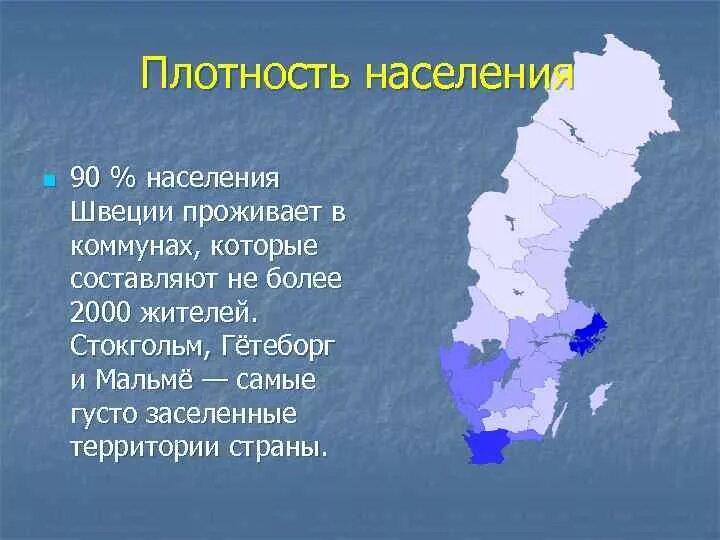 Плотность населения

90 % населения Швеции проживает в коммунах, которые составляют не более 2000 жителей. Стокгольм, Гётеборг и Мальмё — самые густо заселенные территории страны.